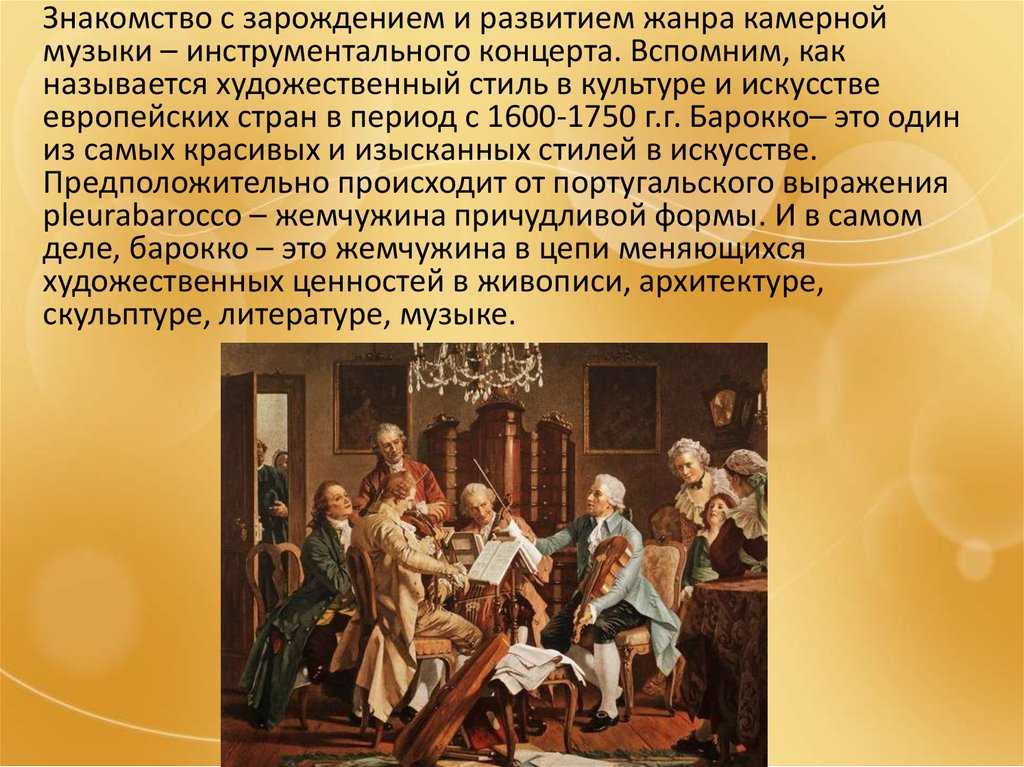 Знакомство с зарождением и развитием жанра камерной музыки – инструментального концерта. Вспомним, как называется художественный стиль в культуре и искусстве европейских стран в период с 1600-1750 г.г. Барокко– это один из самых красивых и изысканных стилей в искусстве. Предположительно происходит от португальского выражения pleurabarocco – жемчужина причудливой формы. И в самом деле, барокко – это жемчужина в цепи меняющихся художественных ценностей в живописи, архитектуре, скульптуре, литературе, музыке.